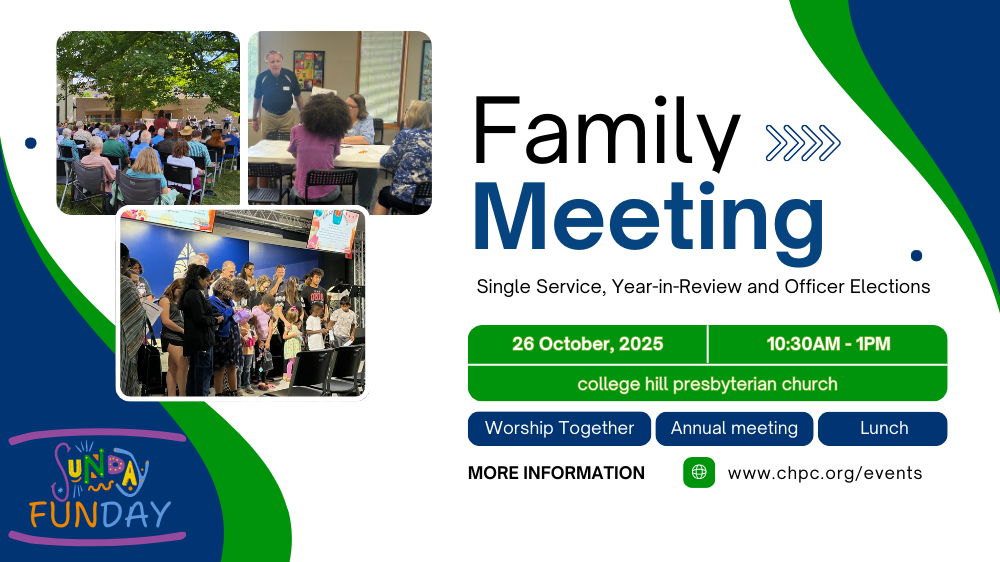 Family
Meeting

Single Service, Year-in-Review and Officer Elections

26 October, 2025
10:30AM - 1PM
college hill presbyterian church

Worship Together
Annual meeting
Lunch

MORE INFORMATION
www.chpc.org/events

SUNDAY
FUNDAY